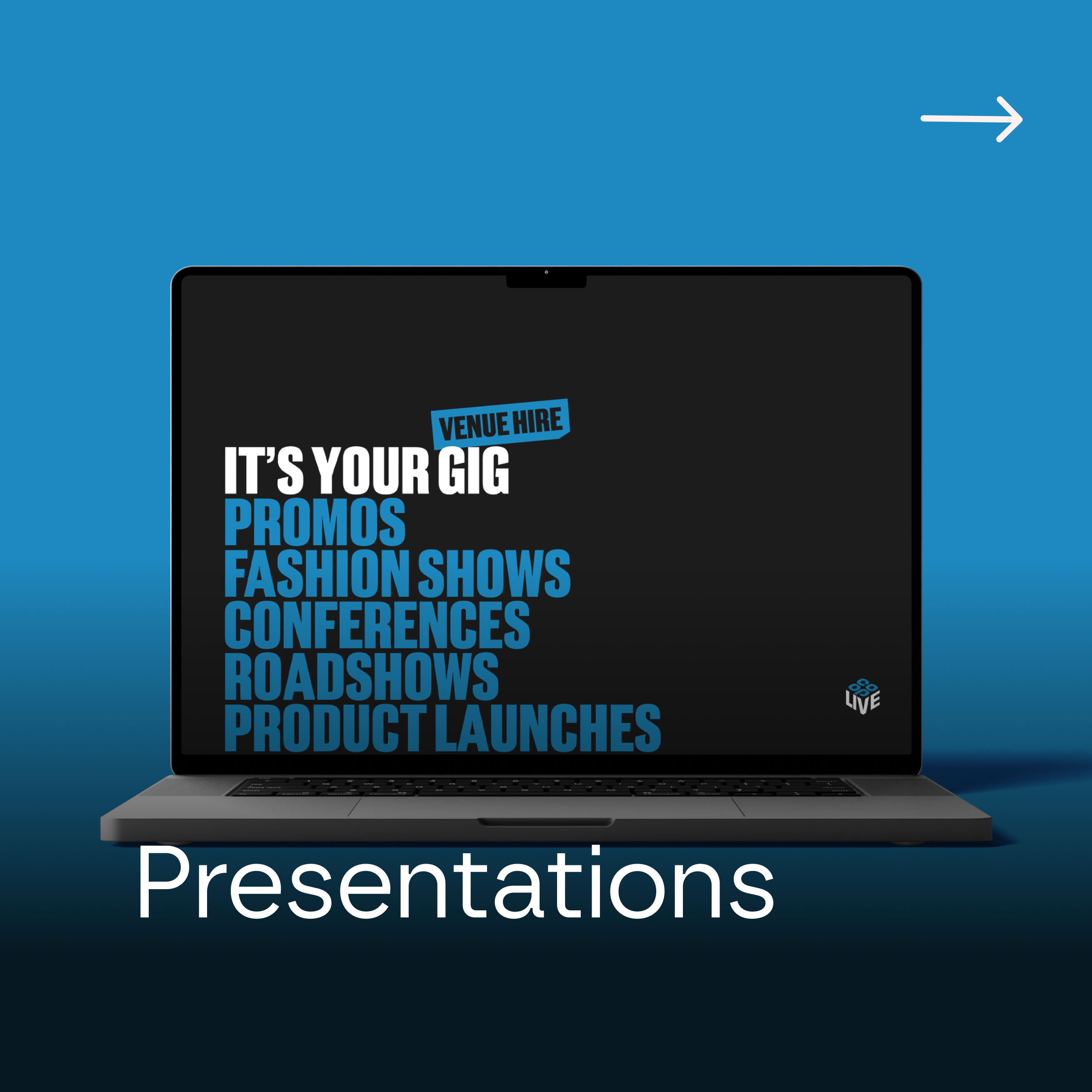 VENUE HIRE
IT'S YOUR GIG
PROMOS
FASHION SHOWS
CONFERENCES
ROADSHOWS
PRODUCT LAUNCHES

LIVE

Presentations